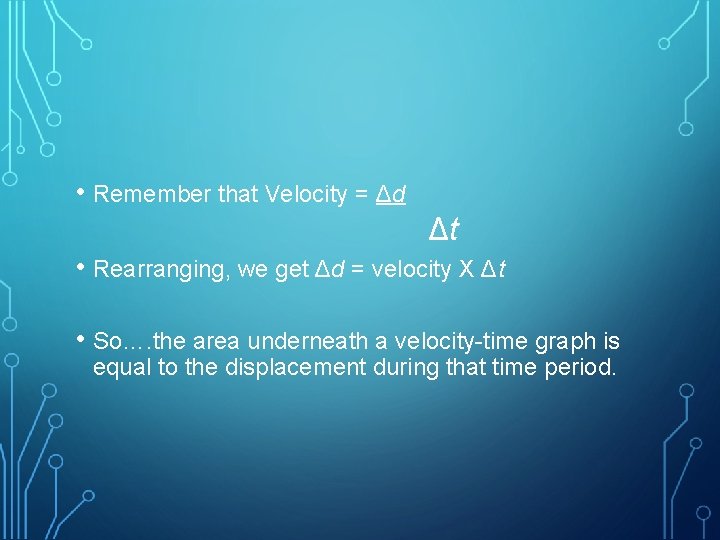 • Remember that Velocity = $\frac{\Delta d}{\Delta t}$

• Rearranging, we get $\Delta d$ = velocity X $\Delta t$

• So….the area underneath a velocity-time graph is equal to the displacement during that time period.